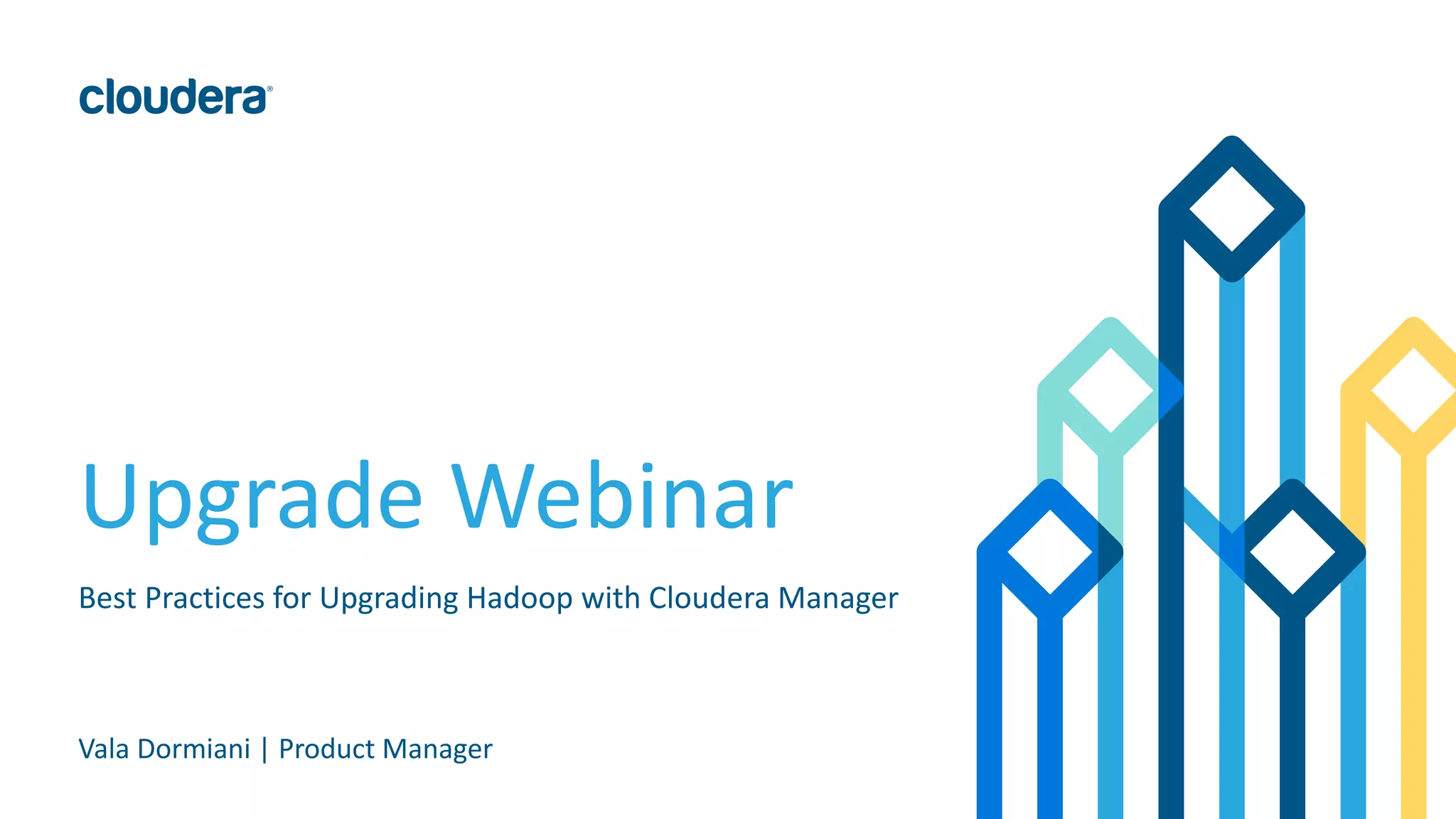 cloudera®

Upgrade Webinar

Best Practices for Upgrading Hadoop with Cloudera Manager

Vala Dormiani | Product Manager